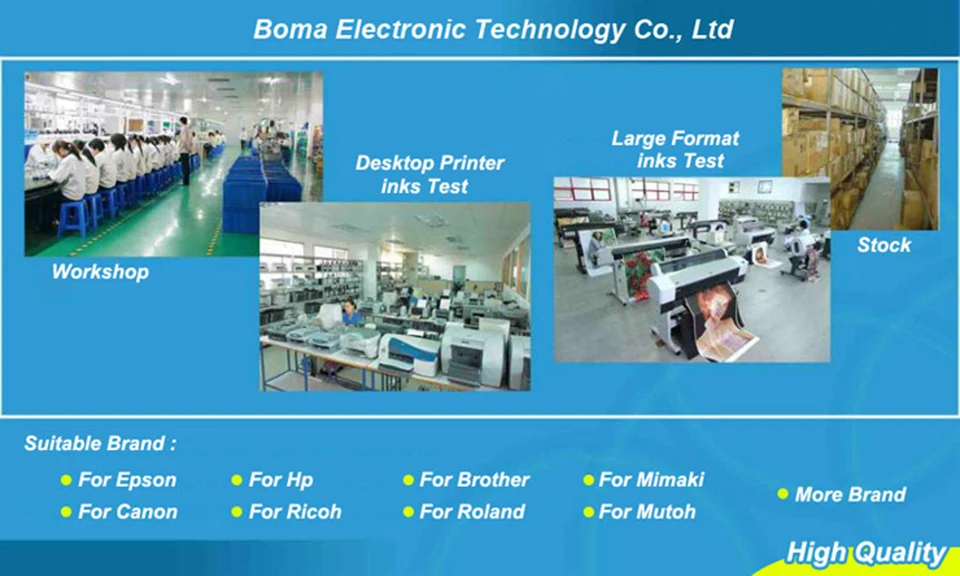 Boma Electronic Technology Co., Ltd

Workshop

Desktop Printer inks Test

Large Format inks Test

Stock

Suitable Brand :

For Epson
For Canon
For Hp
For Ricoh
For Brother
For Roland
For Mimaki
For Mutoh
More Brand

High Quality